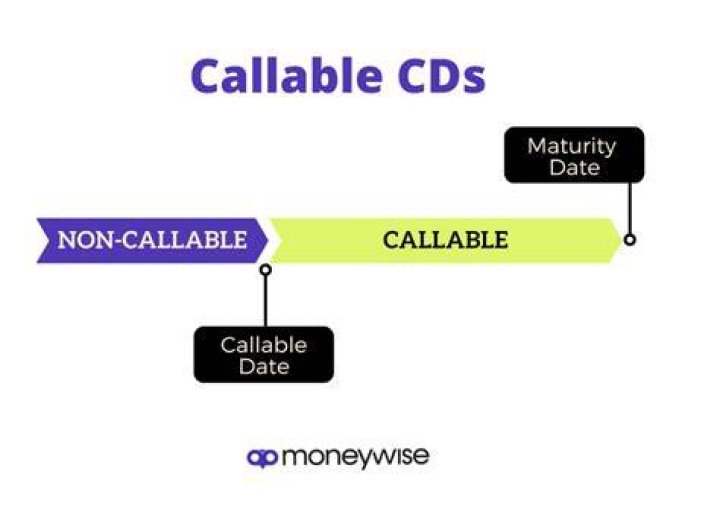 Callable CDs

Maturity Date

NON-CALLABLE

CALLABLE

Callable Date

moneywise